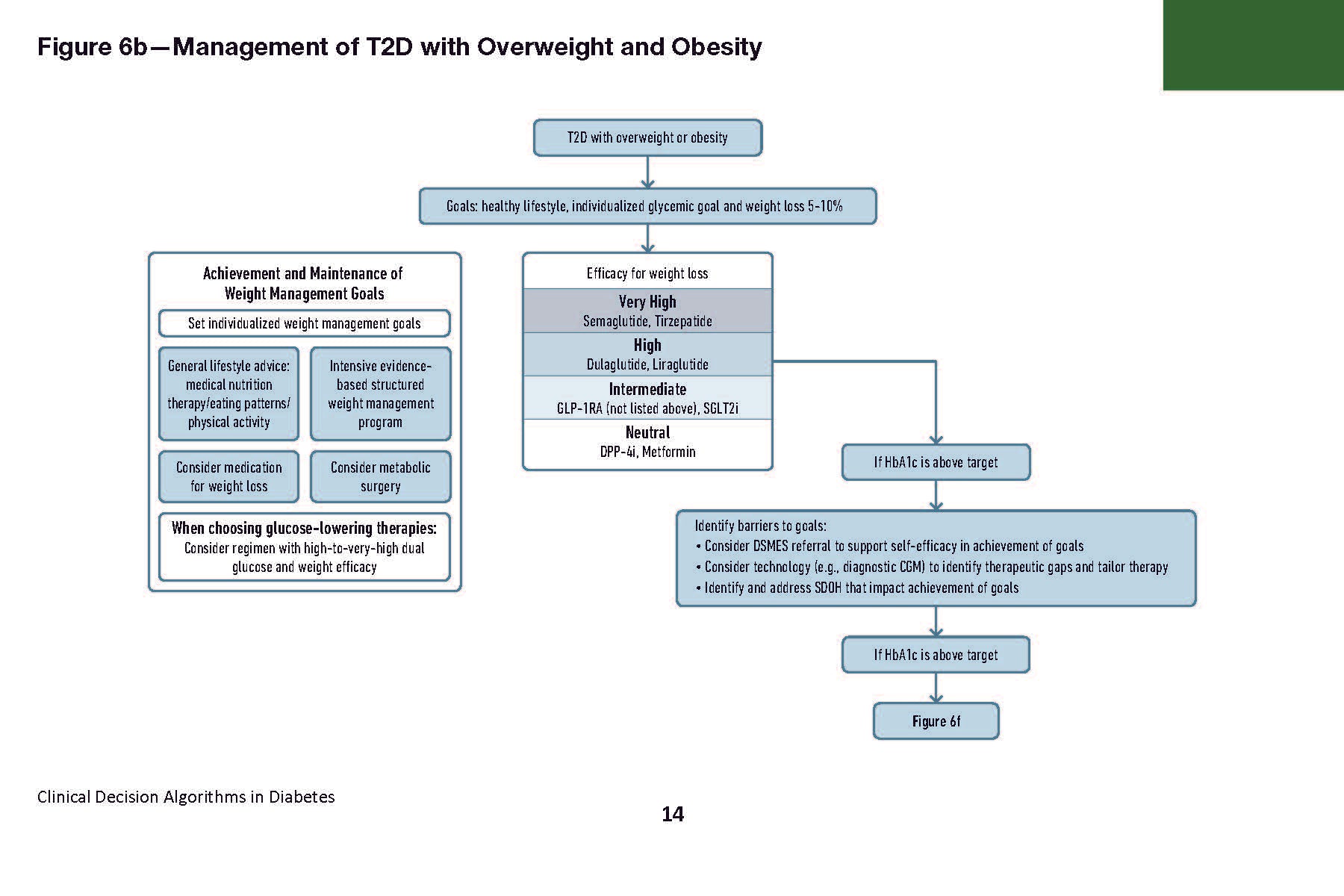 Figure 6b—Management of T2D with Overweight and Obesity

T2D with overweight or obesity

Goals: healthy lifestyle, individualized glycemic goal and weight loss 5-10%

Achievement and Maintenance of Weight Management Goals

Set individualized weight management goals

General lifestyle advice: medical nutrition therapy/eating patterns/ physical activity

Intensive evidence-based structured weight management program

Consider medication for weight loss

Consider metabolic surgery

When choosing glucose-lowering therapies: Consider regimen with high-to-very-high dual glucose and weight efficacy

Efficacy for weight loss

Very High
Semaglutide, Tirzepatide

High
Dulaglutide, Liraglutide

Intermediate
GLP-1RA (not listed above), SGLT2i

Neutral
DPP-4i, Metformin

If HbA1c is above target

Identify barriers to goals:
• Consider DSMES referral to support self-efficacy in achievement of goals
• Consider technology (e.g., diagnostic CGM) to identify therapeutic gaps and tailor therapy
• Identify and address SDOH that impact achievement of goals

If HbA1c is above target

Figure 6f

Clinical Decision Algorithms in Diabetes

14